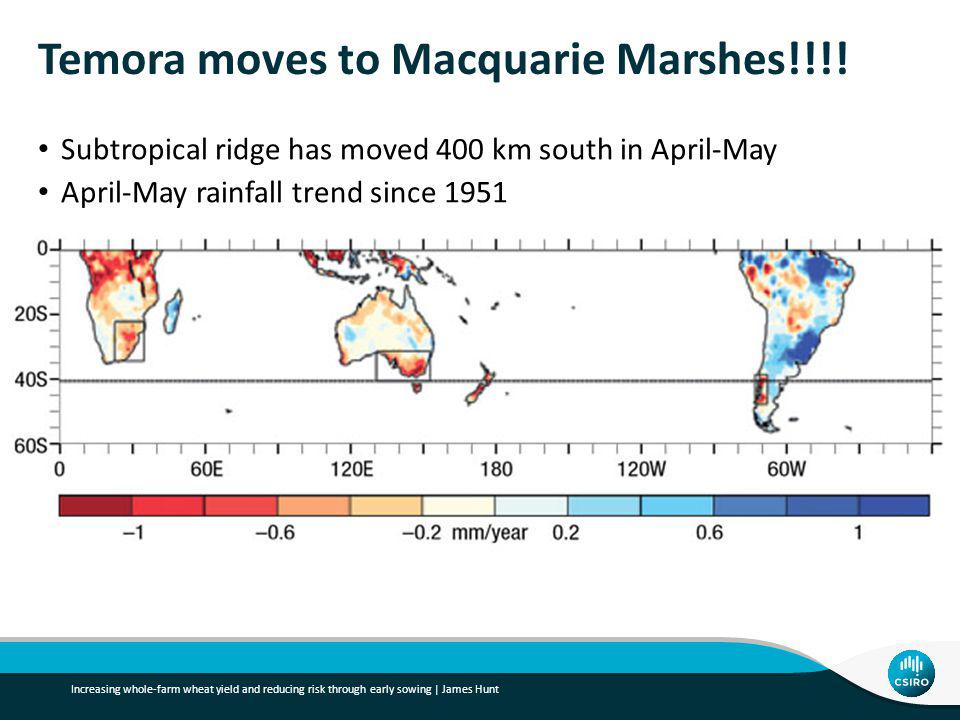 Temora moves to Macquarie Marshes!!!!

• Subtropical ridge has moved 400 km south in April-May
• April-May rainfall trend since 1951

0
20S
40S
60S
0 60E 120E 180 120W 60W

−1 −0.6 −0.2 mm/year 0.2 0.6 1

Increasing whole-farm wheat yield and reducing risk through early sowing | James Hunt

CSIRO